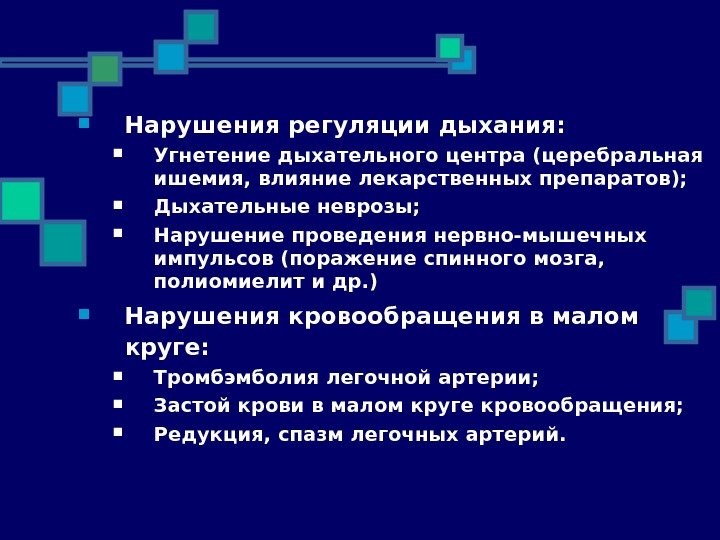 Нарушения регуляции дыхания:

Угнетение дыхательного центра (церебральная ишемия, влияние лекарственных препаратов);

Дыхательные неврозы;

Нарушение проведения нервно-мышечных импульсов (поражение спинного мозга, полиомиелит и др.)

Нарушения кровообращения в малом круге:

Тромбэмболия легочной артерии;

Застой крови в малом круге кровообращения;

Редукция, спазм легочных артерий.